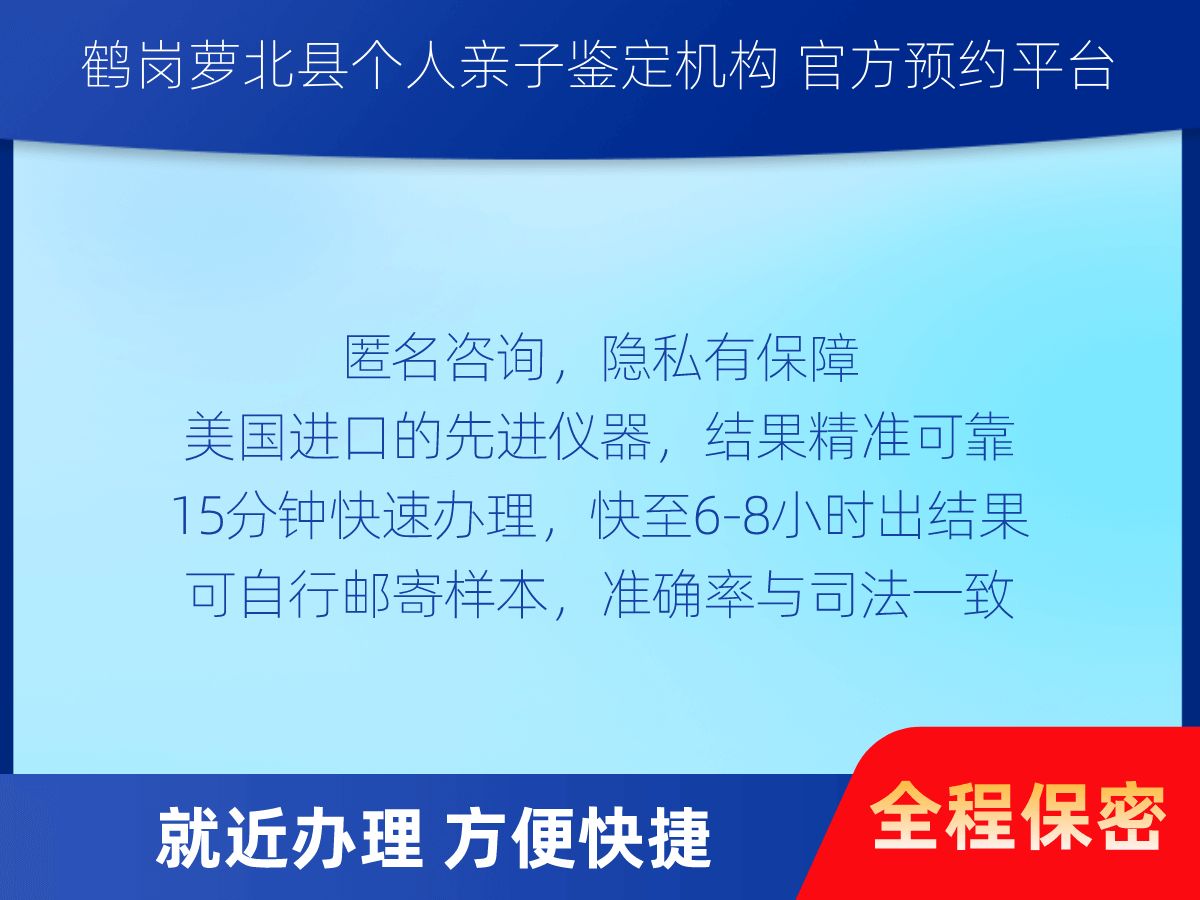 鹤岗萝北县个人亲子鉴定机构 官方预约平台

匿名咨询，隐私有保障
美国进口的先进仪器，结果精准可靠
15分钟快速办理，快至6-8小时出结果
可自行邮寄样本，准确率与司法一致

就近办理 方便快捷

全程保密